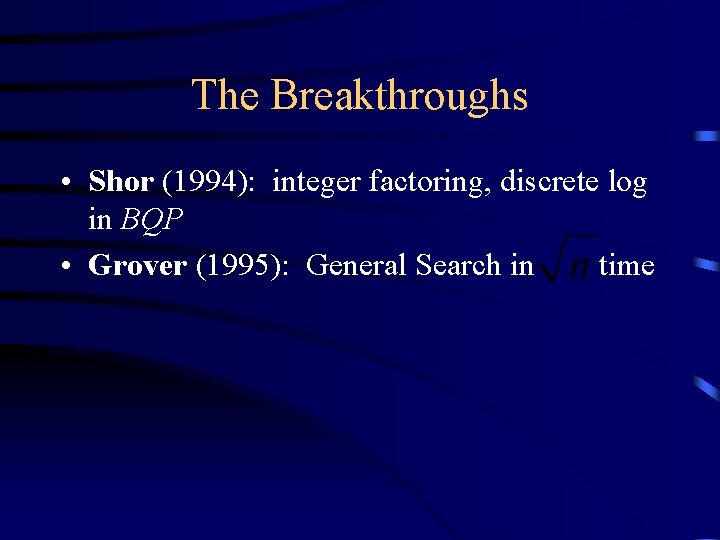 The Breakthroughs

• Shor (1994): integer factoring, discrete log in $BQP$
• Grover (1995): General Search in $\sqrt{n}$ time